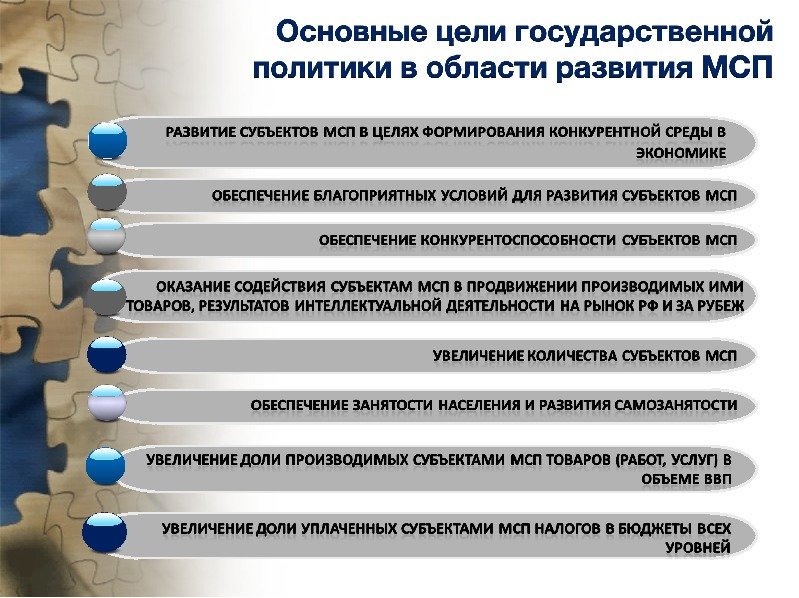 Основные цели государственной политики в области развития МСП

РАЗВИТИЕ СУБЪЕКТОВ МСП В ЦЕЛЯХ ФОРМИРОВАНИЯ КОНКУРЕНТНОЙ СРЕДЫ В ЭКОНОМИКЕ

ОБЕСПЕЧЕНИЕ БЛАГОПРИЯТНЫХ УСЛОВИЙ ДЛЯ РАЗВИТИЯ СУБЪЕКТОВ МСП

ОБЕСПЕЧЕНИЕ КОНКУРЕНТОСПОСОБНОСТИ СУБЪЕКТОВ МСП

ОКАЗАНИЕ СОДЕЙСТВИЯ СУБЪЕКТАМ МСП В ПРОДВИЖЕНИИ ПРОИЗВОДИМЫХ ИМИ ТОВАРОВ, РЕЗУЛЬТАТОВ ИНТЕЛЛЕКТУАЛЬНОЙ ДЕЯТЕЛЬНОСТИ НА РЫНОК РФ И ЗА РУБЕЖ

УВЕЛИЧЕНИЕ КОЛИЧЕСТВА СУБЪЕКТОВ МСП

ОБЕСПЕЧЕНИЕ ЗАНЯТОСТИ НАСЕЛЕНИЯ И РАЗВИТИЯ САМОЗАНЯТОСТИ

УВЕЛИЧЕНИЕ ДОЛИ ПРОИЗВОДИМЫХ СУБЪЕКТАМИ МСП ТОВАРОВ (РАБОТ, УСЛУГ) В ОБЪЕМЕ ВВП

УВЕЛИЧЕНИЕ ДОЛИ УПЛАЧЕННЫХ СУБЪЕКТАМИ МСП НАЛОГОВ В БЮДЖЕТЫ ВСЕХ УРОВНЕЙ